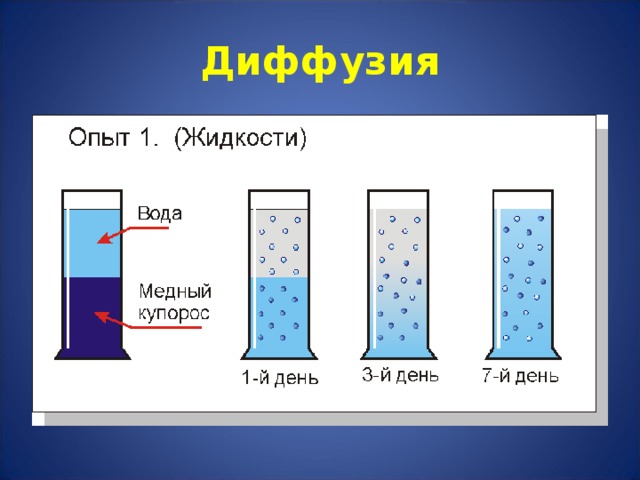 Диффузия

Опыт 1. (Жидкости)

Вода

Медный купорос

1-й день

3-й день

7-й день